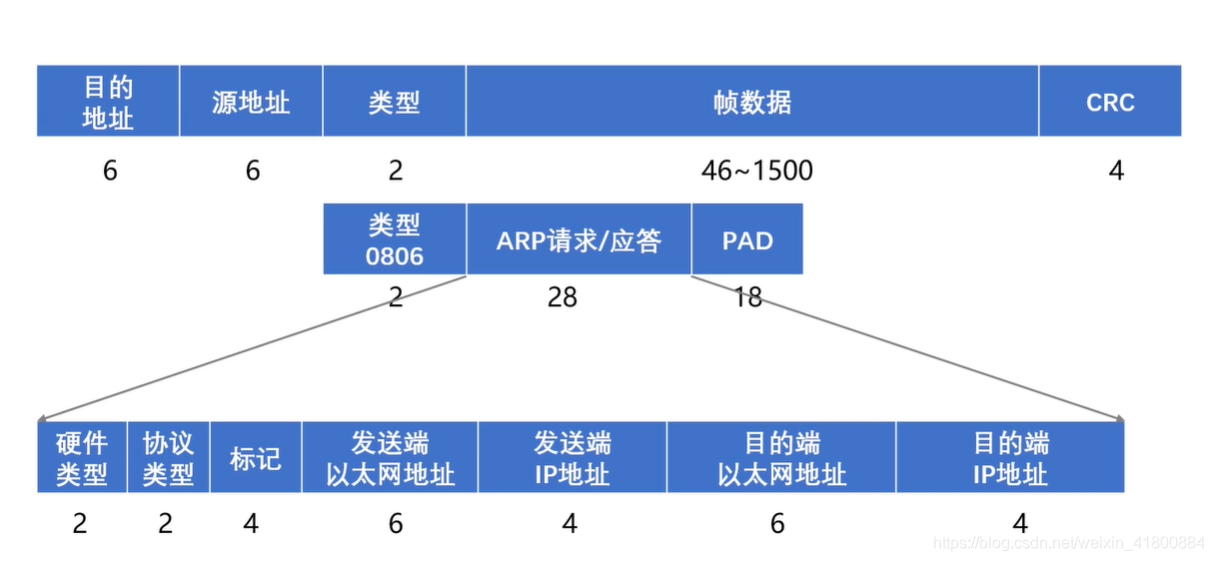 | 目的地址 | 源地址 | 类型 | 帧数据 | CRC |
|---|---|---|---|---|
| 6 | 6 | 2 | 46~1500 | 4 |

| 类型 0806 | ARP请求/应答 | PAD |
|---|---|---|
| 2 | 28 | 18 |

| 硬件类型 | 协议类型 | 标记 | 发送端以太网地址 | 发送端IP地址 | 目的端以太网地址 | 目的端IP地址 |
|---|---|---|---|---|---|---|
| 2 | 2 | 4 | 6 | 4 | 6 | 4 |

https://blog.csdn.net/weixin_41800884